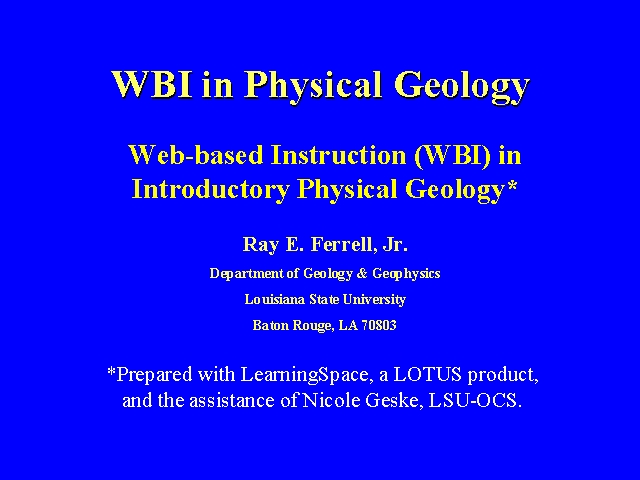 WBI in Physical Geology

Web-based Instruction (WBI) in Introductory Physical Geology*

Ray E. Ferrell, Jr.

Department of Geology & Geophysics

Louisiana State University

Baton Rouge, LA 70803

*Prepared with LearningSpace, a LOTUS product, and the assistance of Nicole Geske, LSU-OCS.